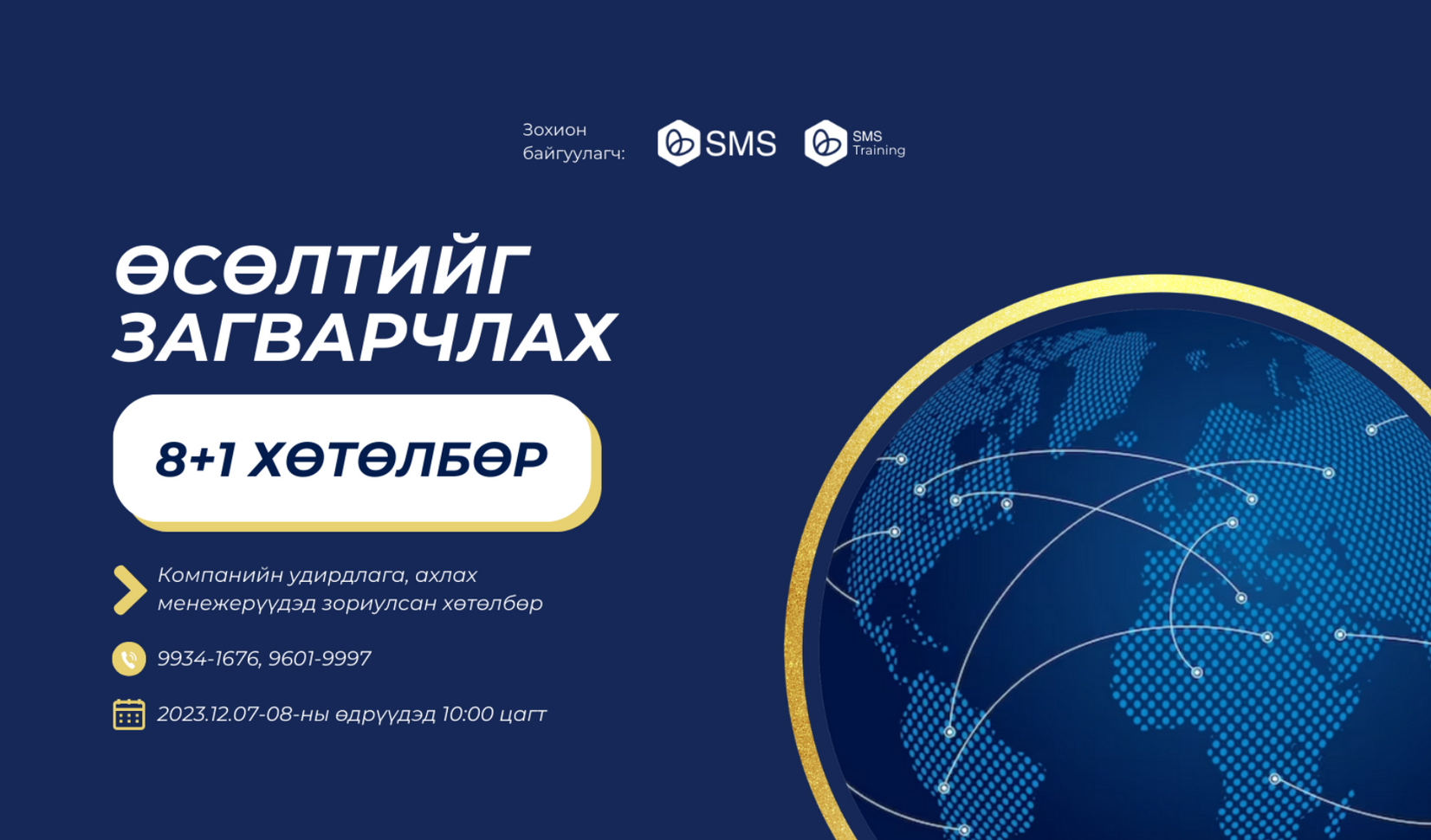 Зохион байгуулагч: SMS SMS Training

ӨСӨЛТИЙГ ЗАГВАРЧЛАХ

8+1 ХӨТӨЛБӨР

Компанийн удирдлага, ахлах менежерүүдэд зориулсан хөтөлбөр

9934-1676, 9601-9997

2023.12.07-08-ны өдрүүдэд 10:00 цагт